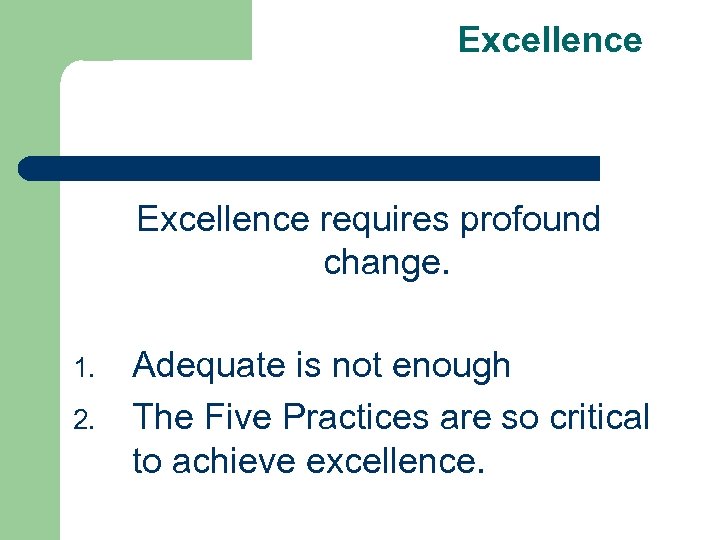 Excellence

Excellence requires profound change.

1. Adequate is not enough
2. The Five Practices are so critical to achieve excellence.